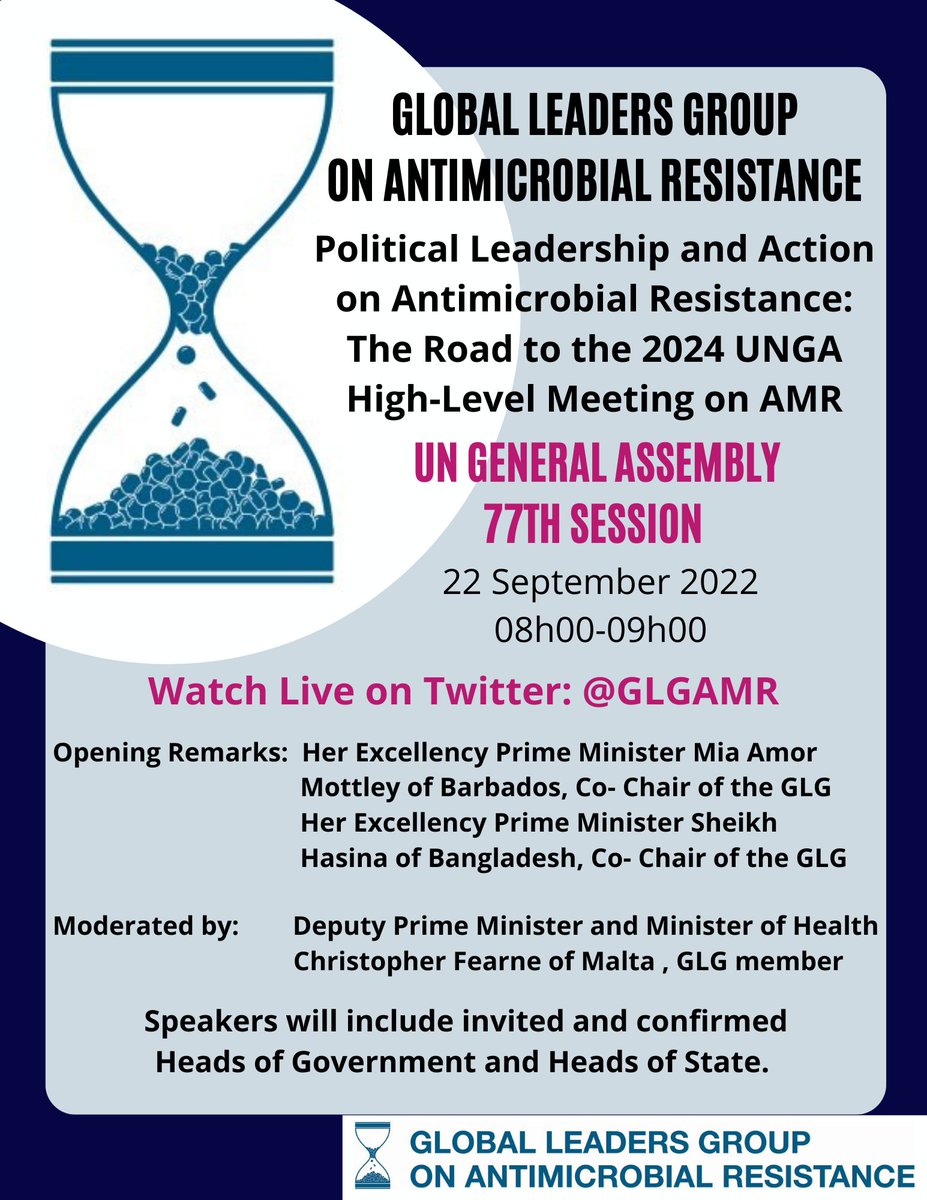 GLOBAL LEADERS GROUP ON ANTIMICROBIAL RESISTANCE

Political Leadership and Action on Antimicrobial Resistance: The Road to the 2024 UNGA High-Level Meeting on AMR

UN GENERAL ASSEMBLY 77TH SESSION

22 September 2022
08h00-09h00

Watch Live on Twitter: @GLGAMR

Opening Remarks: Her Excellency Prime Minister Mia Amor Mottley of Barbados, Co- Chair of the GLG
Her Excellency Prime Minister Sheikh Hasina of Bangladesh, Co- Chair of the GLG

Moderated by: Deputy Prime Minister and Minister of Health Christopher Fearne of Malta , GLG member

Speakers will include invited and confirmed Heads of Government and Heads of State.

GLOBAL LEADERS GROUP ON ANTIMICROBIAL RESISTANCE